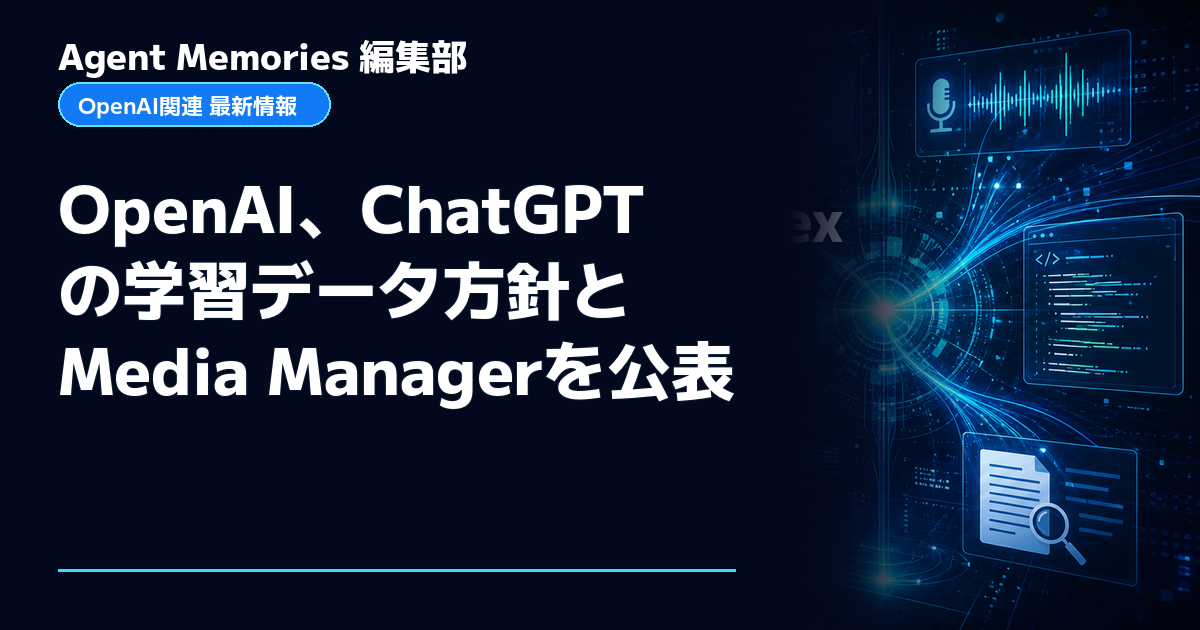 Agent Memories 編集部

OpenAI関連 最新情報

OpenAI、ChatGPTの学習データ方針とMedia Managerを公表

ex

</>